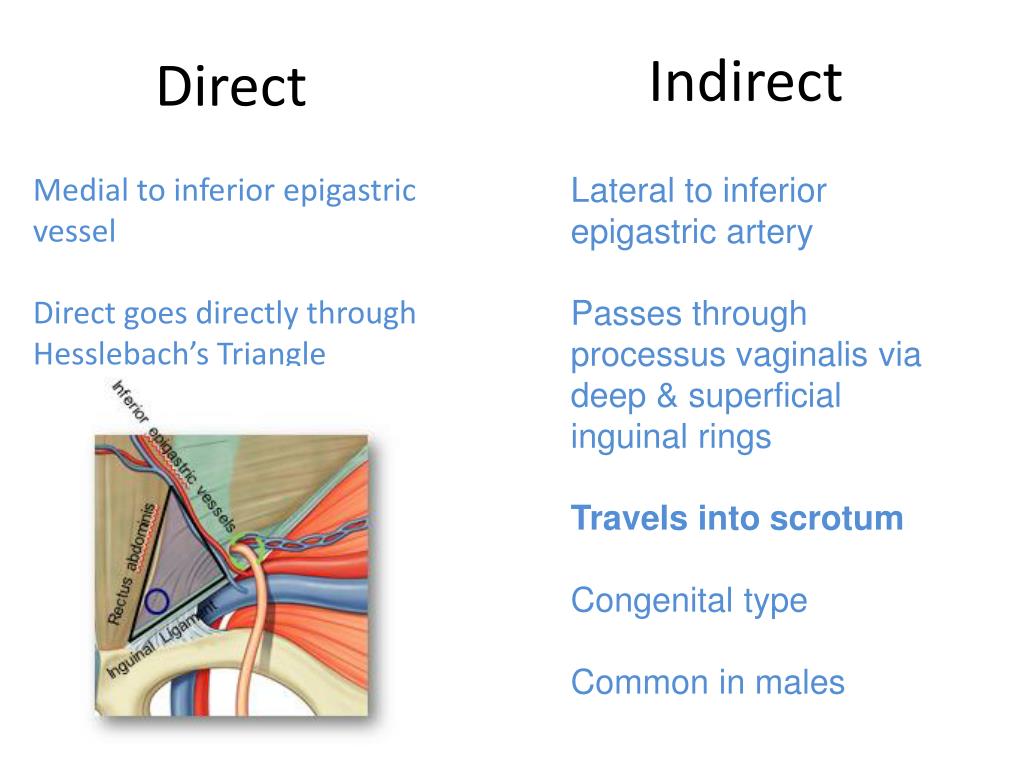 Direct

Medial to inferior epigastric vessel

Direct goes directly through Hesslebach's Triangle

Inferior epigastric vessels

Rectus abdominis

Inguinal Ligament

Indirect

Lateral to inferior epigastric artery

Passes through processus vaginalis via deep & superficial inguinal rings

Travels into scrotum

Congenital type

Common in males